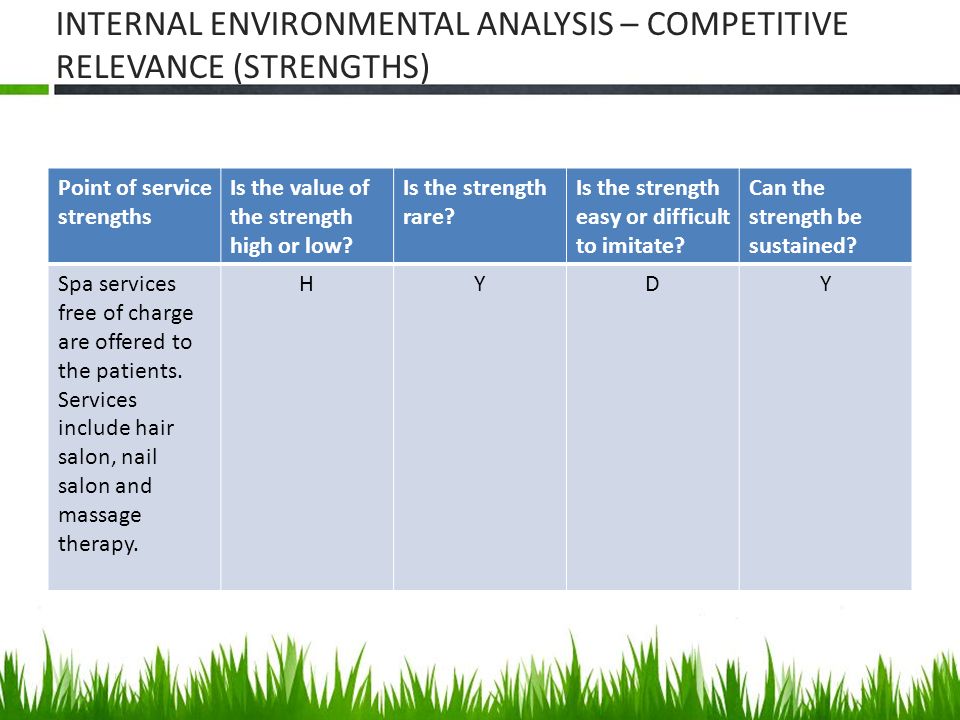 INTERNAL ENVIRONMENTAL ANALYSIS – COMPETITIVE RELEVANCE (STRENGTHS)

| Point of service strengths | Is the value of the strength high or low? | Is the strength rare? | Is the strength easy or difficult to imitate? | Can the strength be sustained? |
|---|---|---|---|---|
| Spa services free of charge are offered to the patients. Services include hair salon, nail salon and massage therapy. | H | Y | D | Y |